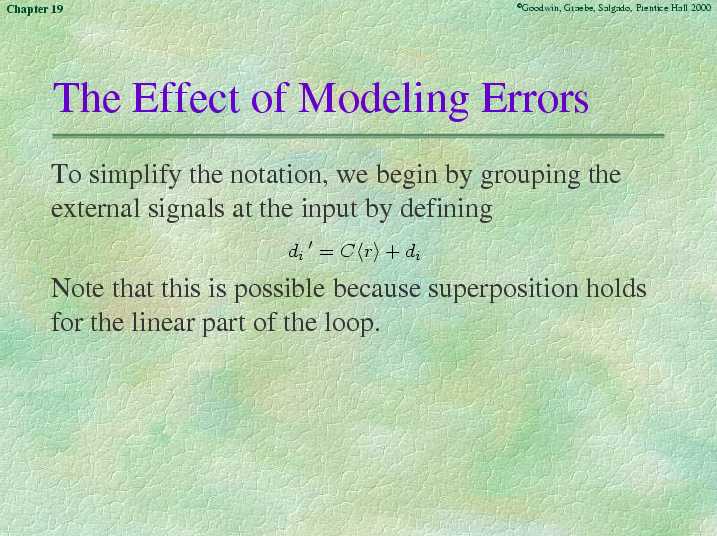 Chapter 19

©Goodwin, Graebe, Salgado, Prentice Hall 2000

The Effect of Modeling Errors

To simplify the notation, we begin by grouping the external signals at the input by defining

$d_i{}' = C\langle r \rangle + d_i$

Note that this is possible because superposition holds for the linear part of the loop.